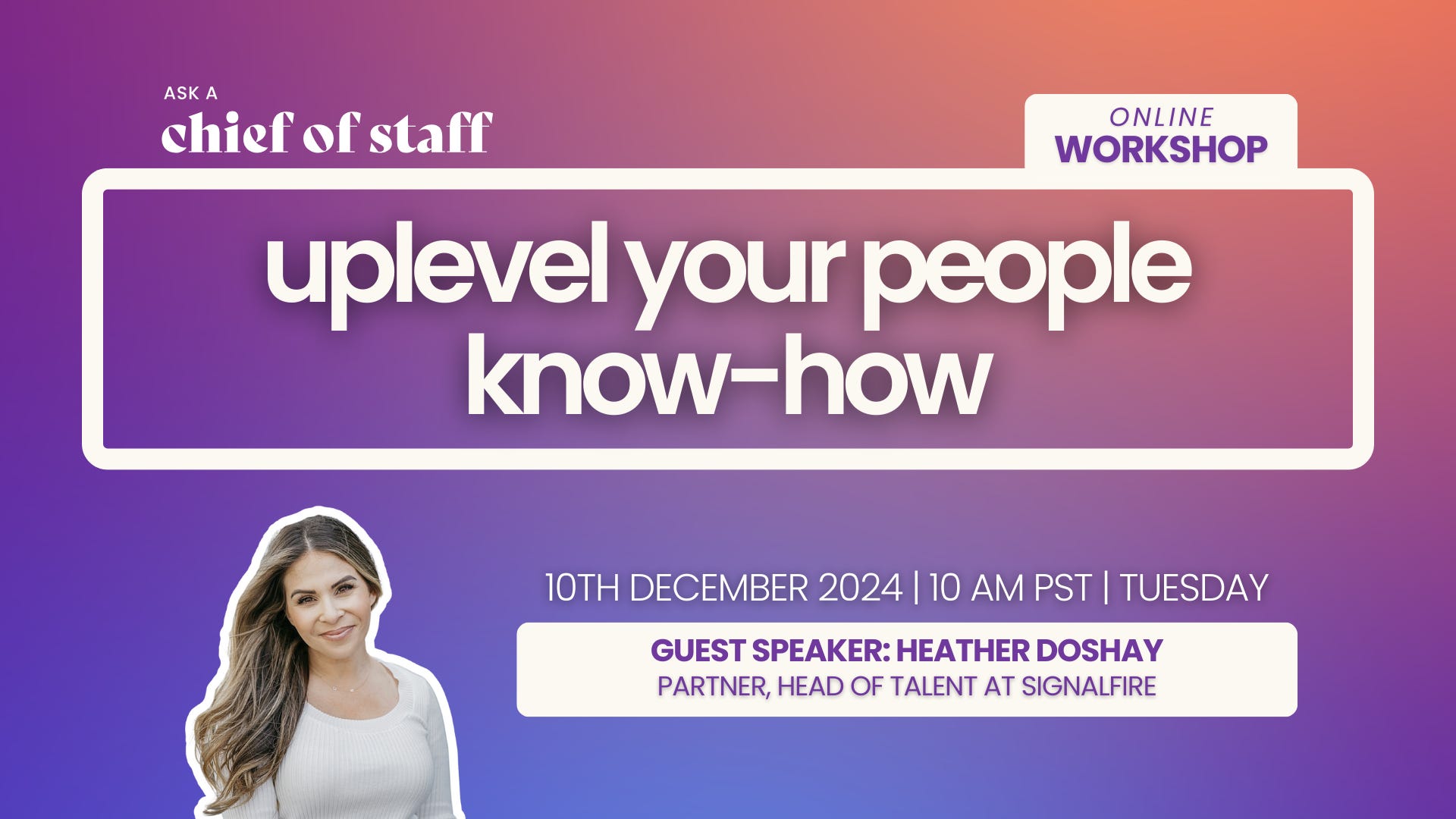 ASK A
chief of staff

ONLINE
WORKSHOP

uplevel your people know-how

10TH DECEMBER 2024 | 10 AM PST | TUESDAY

GUEST SPEAKER: HEATHER DOSHAY
PARTNER, HEAD OF TALENT AT SIGNALFIRE